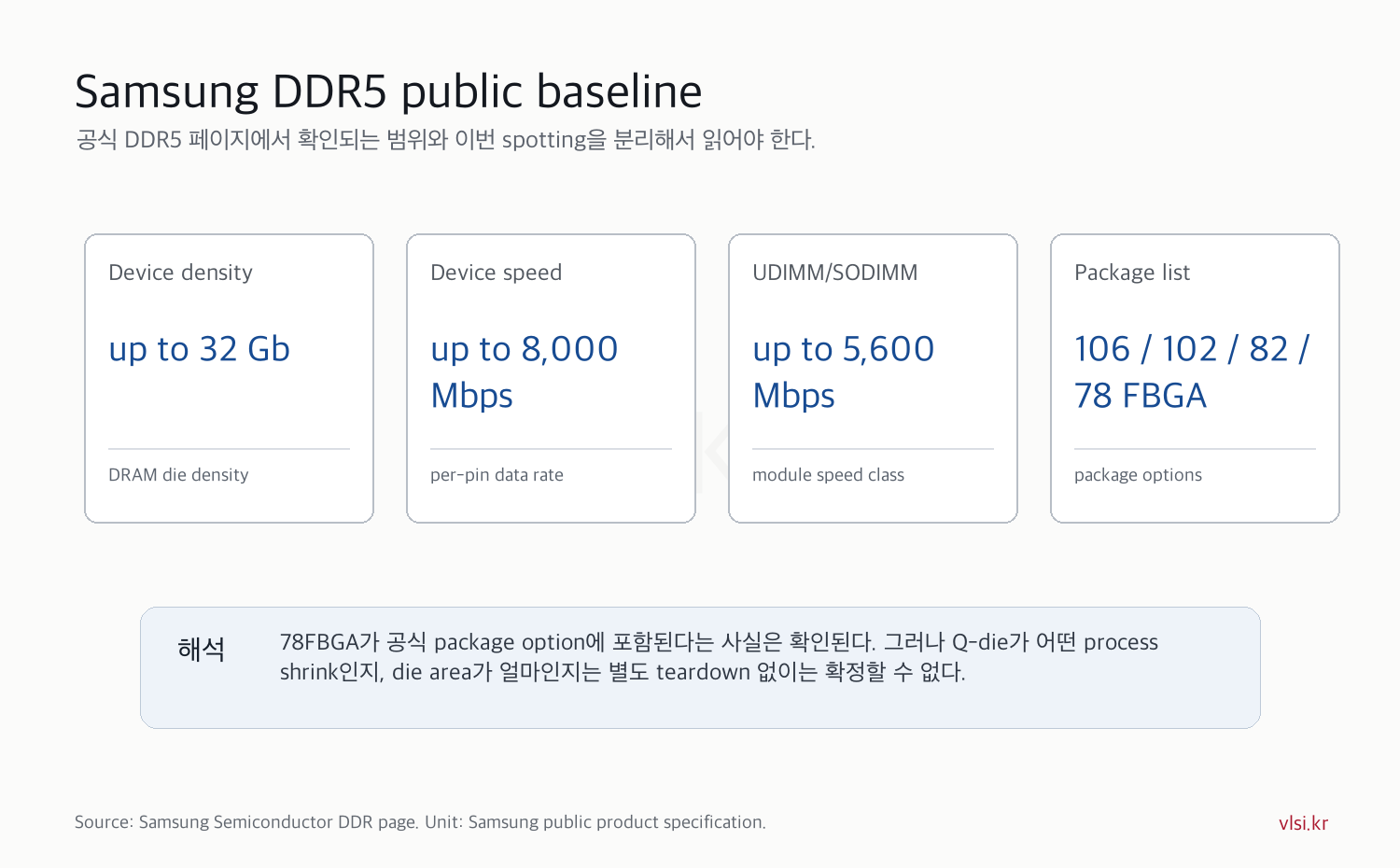 Samsung DDR5 public baseline

공식 DDR5 페이지에서 확인되는 범위와 이번 spotting을 분리해서 읽어야 한다.

Device density

up to 32 Gb

DRAM die density

Device speed

up to 8,000 Mbps

per-pin data rate

UDIMM/SODIMM

up to 5,600 Mbps

module speed class

Package list

106 / 102 / 82 / 78 FBGA

package options

해석

78FBGA가 공식 package option에 포함된다는 사실은 확인된다. 그러나 Q-die가 어떤 process shrink인지, die area가 얼마인지는 별도 teardown 없이는 확정할 수 없다.

Source: Samsung Semiconductor DDR page. Unit: Samsung public product specification.

vlsi.kr